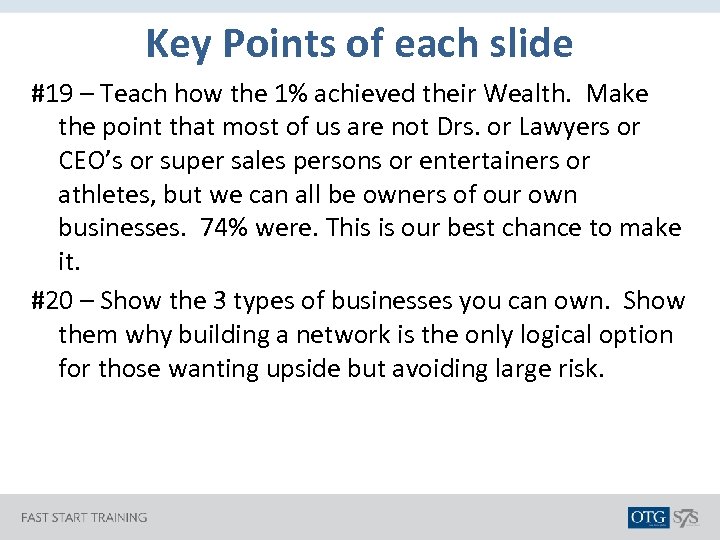 Key Points of each slide

#19 – Teach how the 1% achieved their Wealth. Make the point that most of us are not Drs. or Lawyers or CEO's or super sales persons or entertainers or athletes, but we can all be owners of our own businesses. 74% were. This is our best chance to make it.

#20 – Show the 3 types of businesses you can own. Show them why building a network is the only logical option for those wanting upside but avoiding large risk.

FAST START TRAINING

OTG S7S